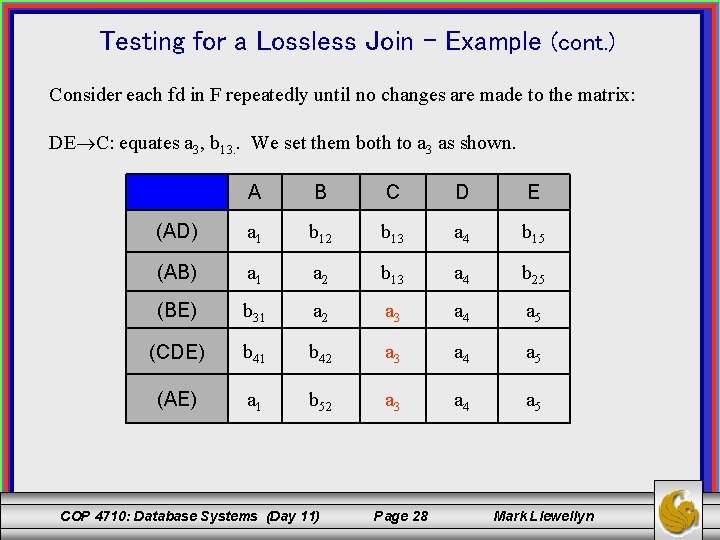 Testing for a Lossless Join – Example (cont.)

Consider each fd in F repeatedly until no changes are made to the matrix:

DE$\rightarrow$C: equates $a_3$, $b_{13.}$. We set them both to $a_3$ as shown.

| | A | B | C | D | E |
|---|---|---|---|---|---|
| (AD) | $a_1$ | $b_{12}$ | $b_{13}$ | $a_4$ | $b_{15}$ |
| (AB) | $a_1$ | $a_2$ | $b_{13}$ | $a_4$ | $b_{25}$ |
| (BE) | $b_{31}$ | $a_2$ | $a_3$ | $a_4$ | $a_5$ |
| (CDE) | $b_{41}$ | $b_{42}$ | $a_3$ | $a_4$ | $a_5$ |
| (AE) | $a_1$ | $b_{52}$ | $a_3$ | $a_4$ | $a_5$ |

COP 4710: Database Systems (Day 11) Page 28 Mark Llewellyn